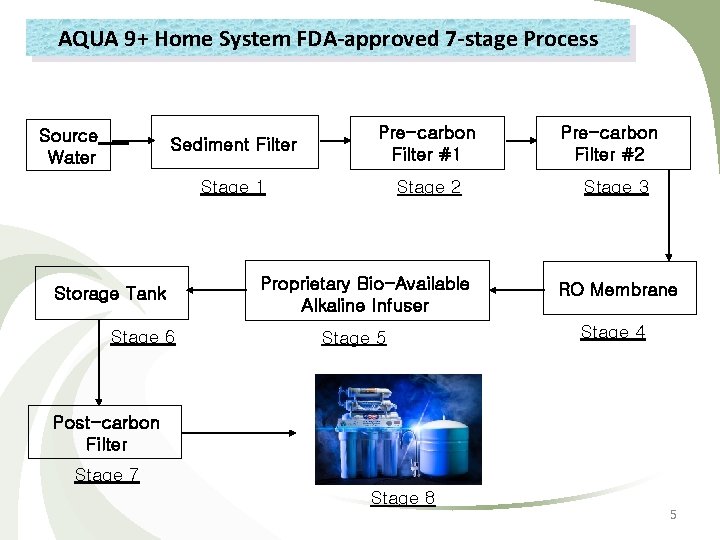 AQUA 9+ Home System FDA-approved 7-stage Process

Source Water

Sediment Filter

Stage 1

Pre-carbon Filter #1

Stage 2

Pre-carbon Filter #2

Stage 3

RO Membrane

Stage 4

Proprietary Bio-Available Alkaline Infuser

Stage 5

Storage Tank

Stage 6

Post-carbon Filter

Stage 7

Stage 8

5